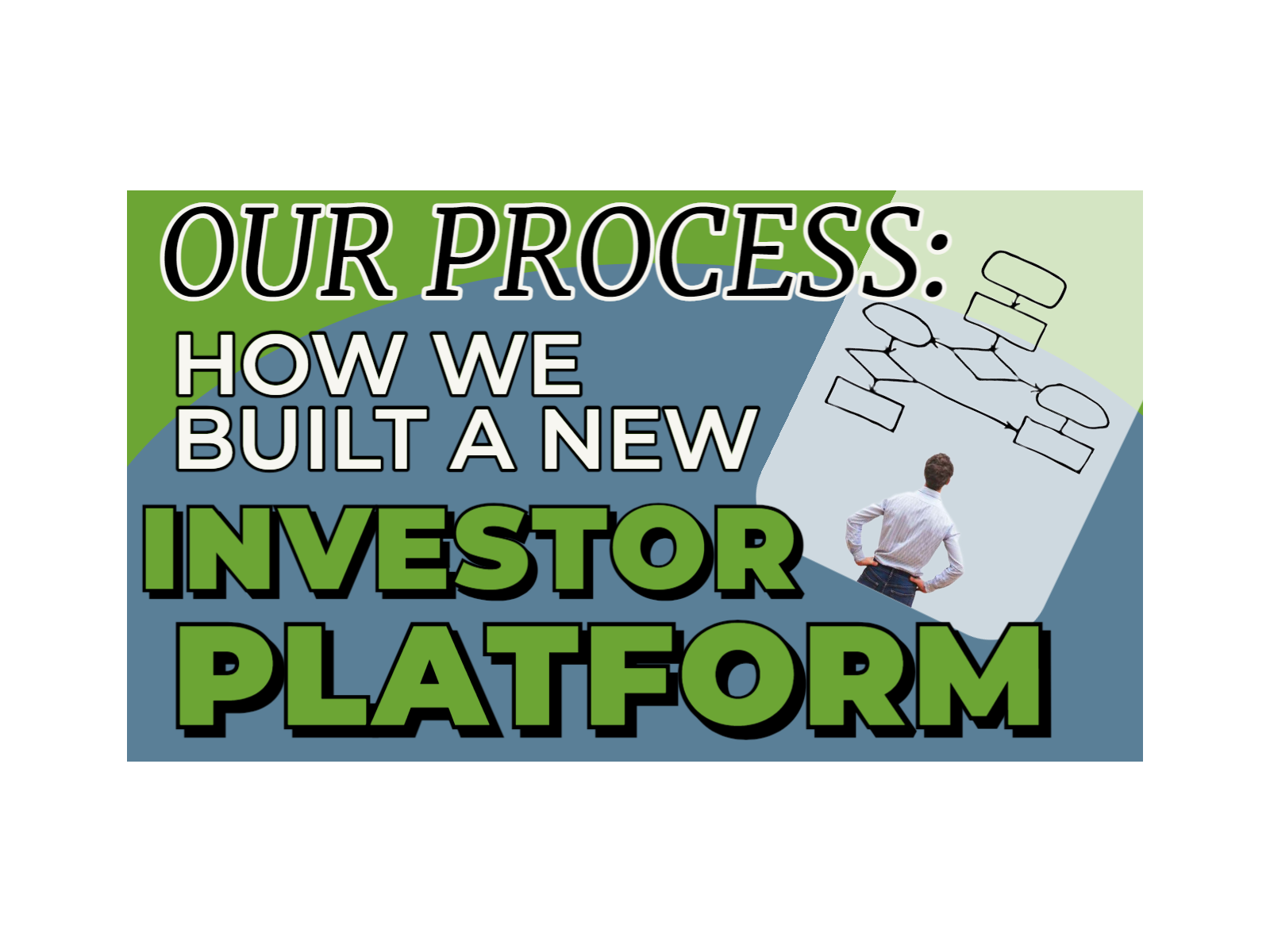 OUR PROCESS:

HOW WE BUILT A NEW

INVESTOR PLATFORM